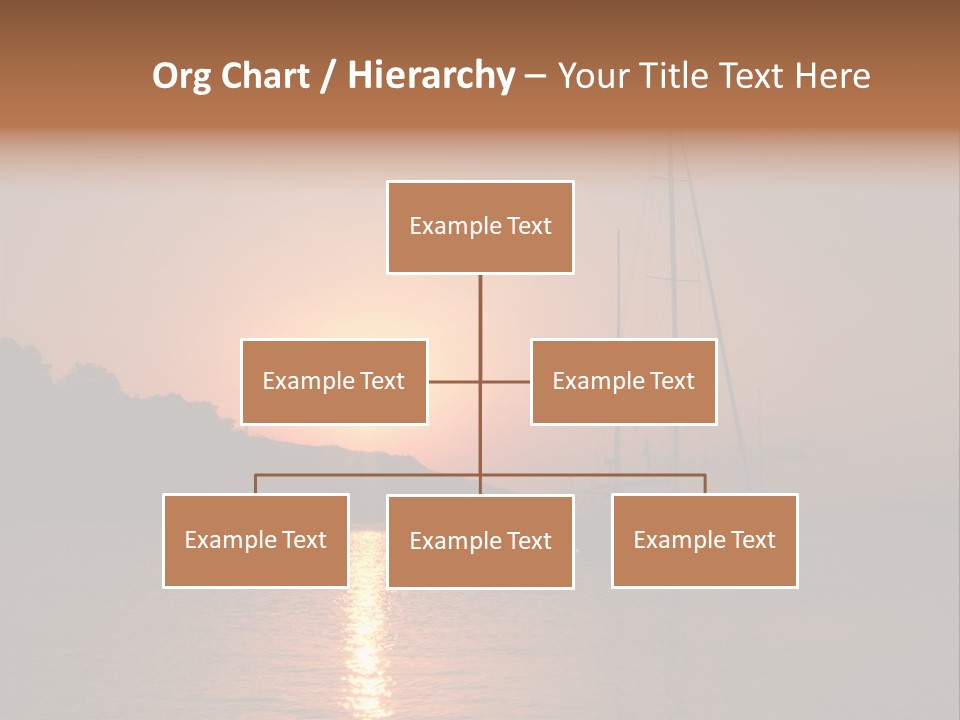 Org Chart / Hierarchy – Your Title Text Here

Example Text

Example Text

Example Text

Example Text

Example Text

Example Text